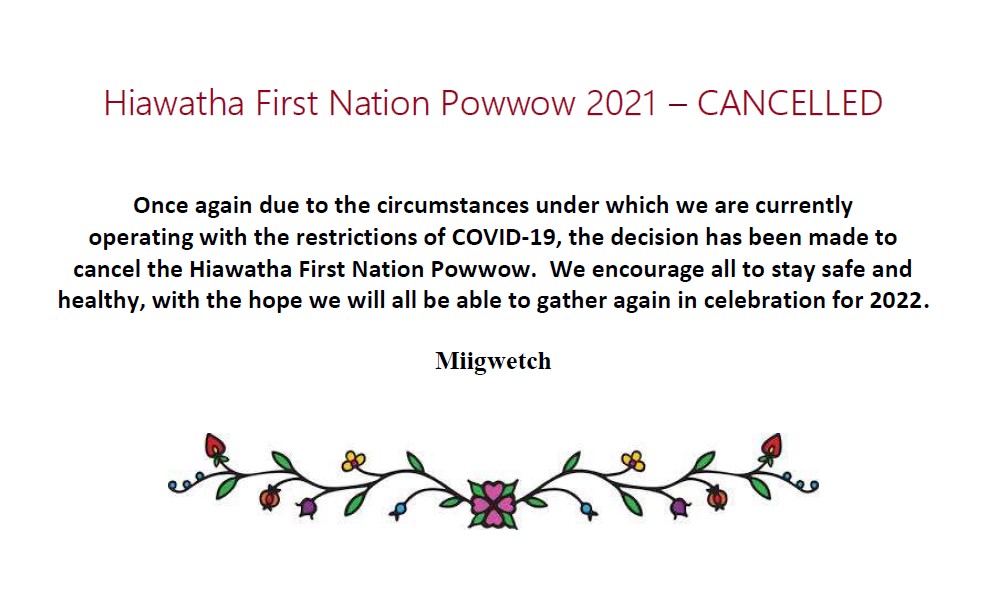 Hiawatha First Nation Powwow 2021 – CANCELLED

Once again due to the circumstances under which we are currently operating with the restrictions of COVID-19, the decision has been made to cancel the Hiawatha First Nation Powwow. We encourage all to stay safe and healthy, with the hope we will all be able to gather again in celebration for 2022.

Miigwetch